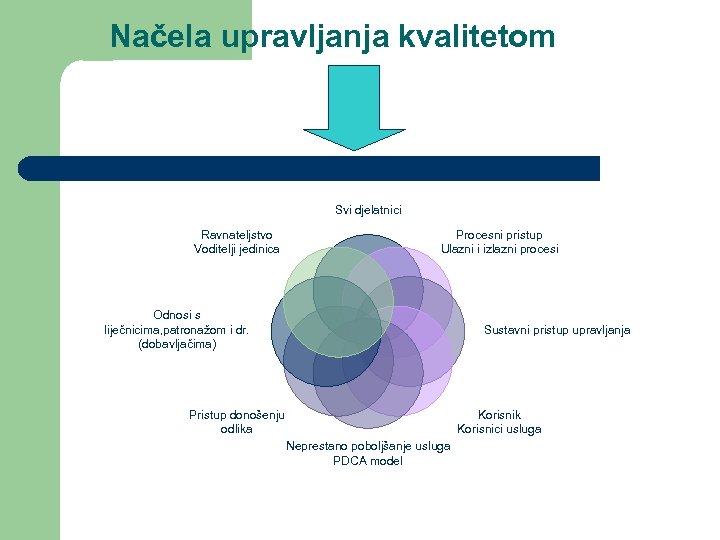 Načela upravljanja kvalitetom

Svi djelatnici

Procesni pristup
Ulazni i izlazni procesi

Sustavni pristup upravljanja

Korisnik
Korisnici usluga

Neprestano poboljšanje usluga
PDCA model

Pristup donošenju
odlika

Odnosi s
liječnicima,patronažom i dr.
(dobavljačima)

Ravnateljstvo
Voditelji jedinica